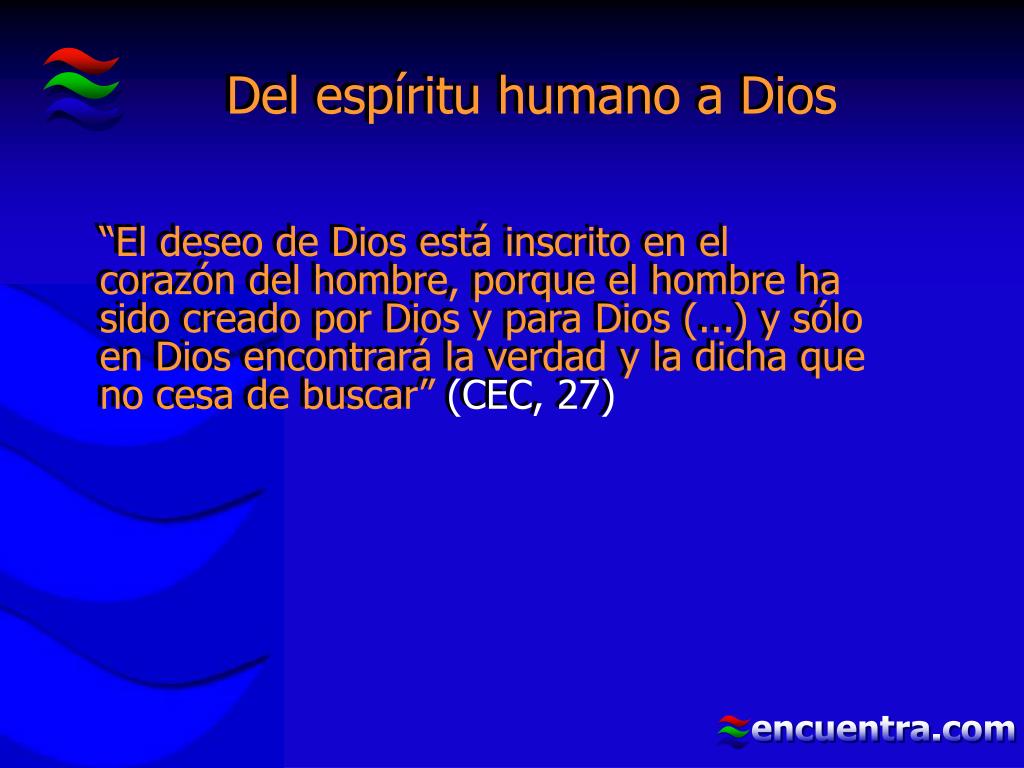 Del espíritu humano a Dios

“El deseo de Dios está inscrito en el corazón del hombre, porque el hombre ha sido creado por Dios y para Dios (...) y sólo en Dios encontrará la verdad y la dicha que no cesa de buscar” (CEC, 27)

encuentra.com